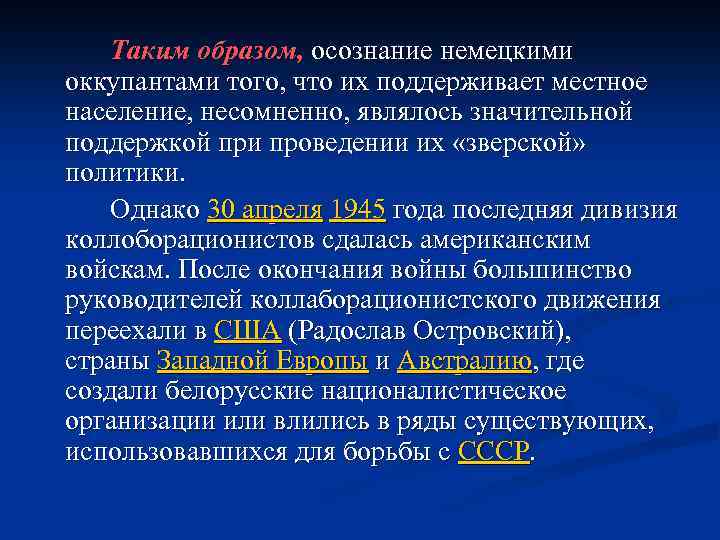 Таким образом, осознание немецкими оккупантами того, что их поддерживает местное население, несомненно, являлось значительной поддержкой при проведении их «зверской» политики.

Однако 30 апреля 1945 года последняя дивизия коллоборационистов сдалась американским войскам. После окончания войны большинство руководителей коллаборационистского движения переехали в США (Радослав Островский), страны Западной Европы и Австралию, где создали белорусские националистическое организации или влились в ряды существующих, использовавшихся для борьбы с СССР.